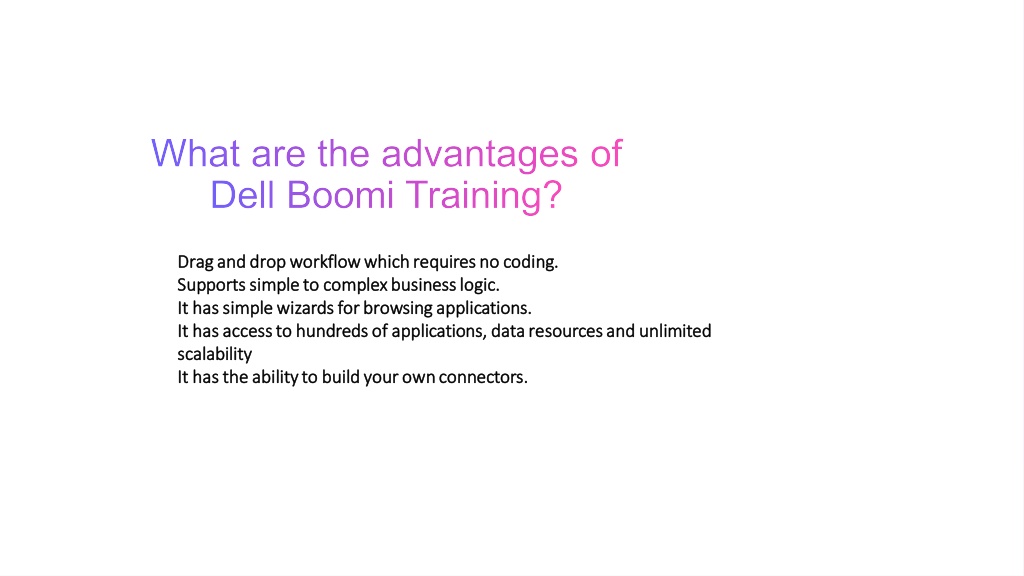 What are the advantages of Dell Boomi Training?

Drag and drop workflow which requires no coding.
Supports simple to complex business logic.
It has simple wizards for browsing applications.
It has access to hundreds of applications, data resources and unlimited scalability
It has the ability to build your own connectors.